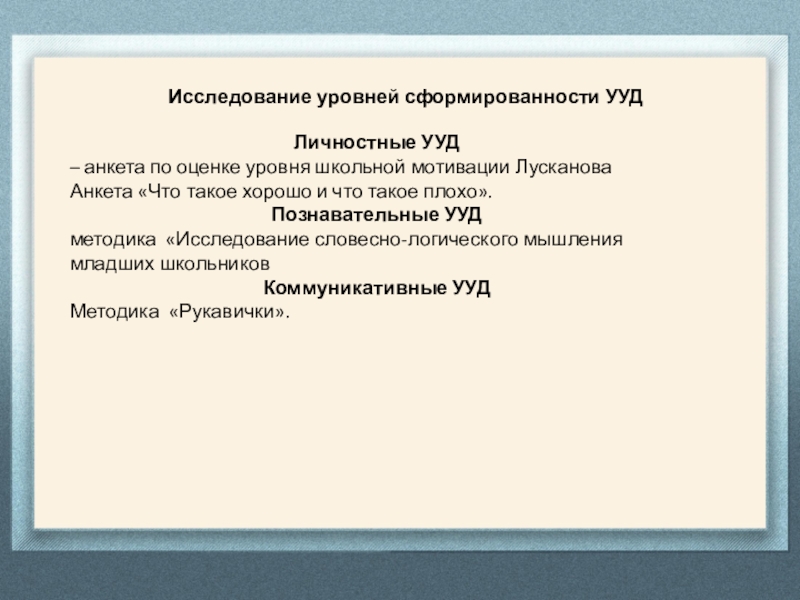 Исследование уровней сформированности УУД

Личностные УУД
– анкета по оценке уровня школьной мотивации Лусканова
Анкета «Что такое хорошо и что такое плохо».
Познавательные УУД
методика «Исследование словесно-логического мышления младших школьников
Коммуникативные УУД
Методика «Рукавички».